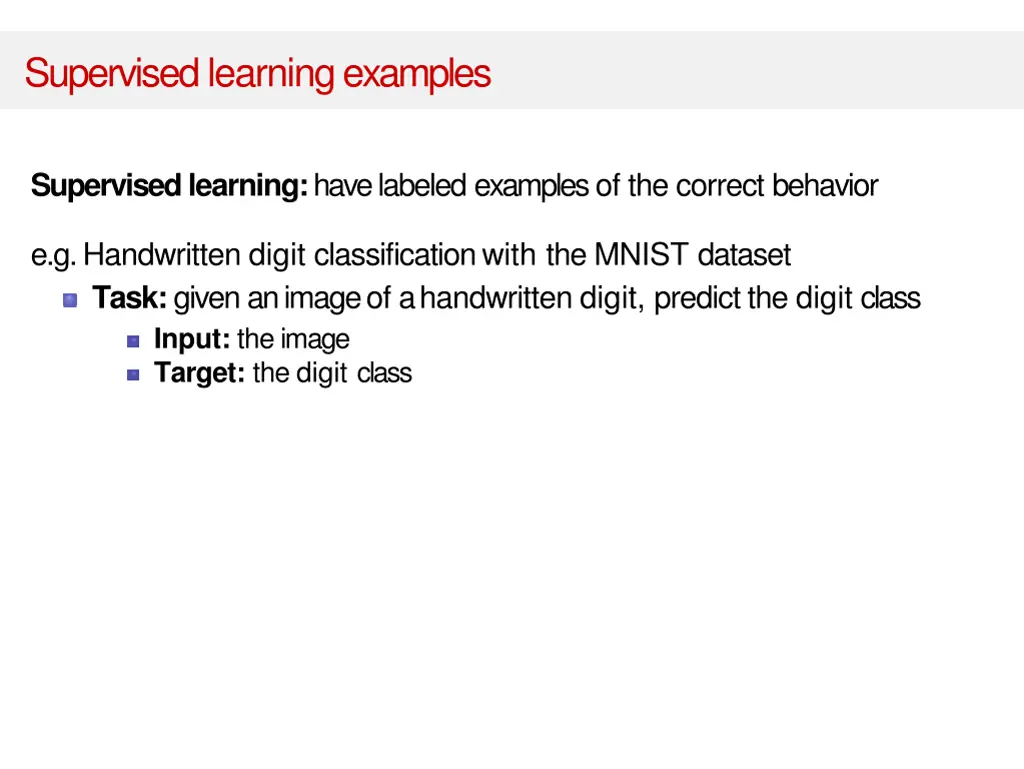 Supervised learning examples

Supervised learning: have labeled examples of the correct behavior

e.g. Handwritten digit classification with the MNIST dataset

Task: given an image of a handwritten digit, predict the digit class

Input: the image

Target: the digit class